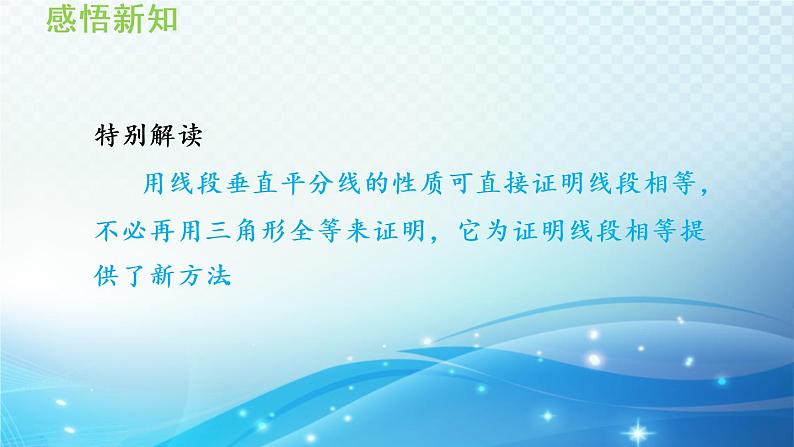 感悟新知

特别解读

用线段垂直平分线的性质可直接证明线段相等，不必再用三角形全等来证明，它为证明线段相等提供了新方法